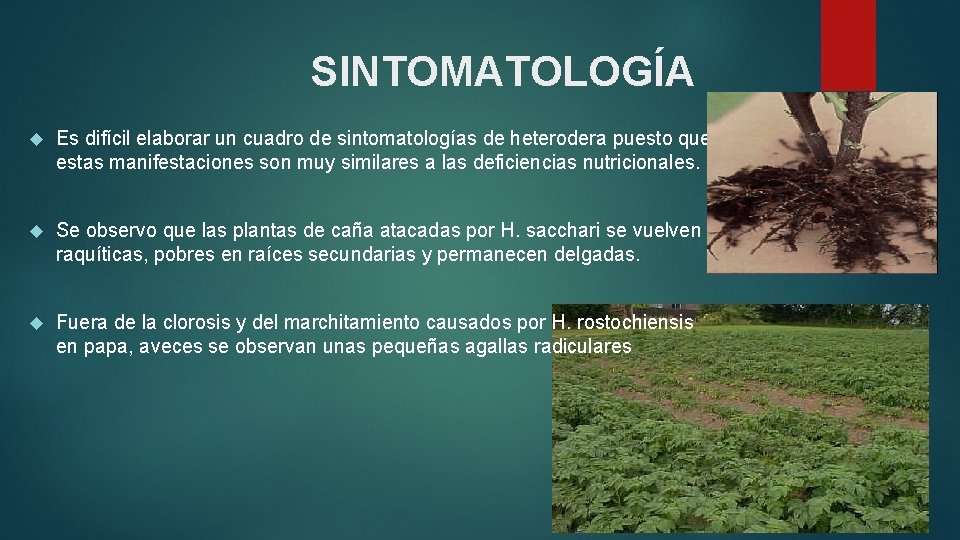 SINTOMATOLOGÍA

Es difícil elaborar un cuadro de sintomatologías de heterodera puesto que estas manifestaciones son muy similares a las deficiencias nutricionales.

Se observo que las plantas de caña atacadas por H. sacchari se vuelven raquíticas, pobres en raíces secundarias y permanecen delgadas.

Fuera de la clorosis y del marchitamiento causados por H. rostochiensis en papa, aveces se observan unas pequeñas agallas radiculares